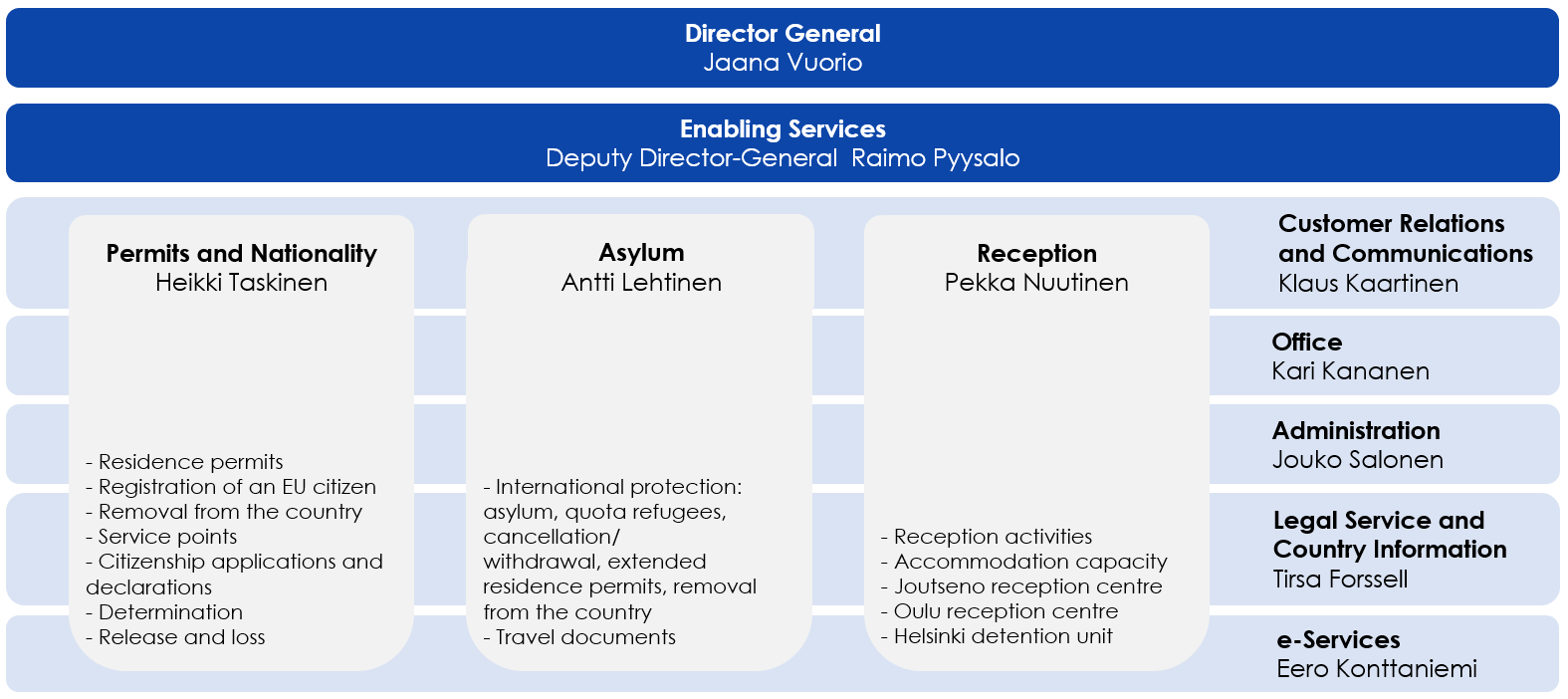 Director General
Jaana Vuorio

Enabling Services
Deputy Director-General Raimo Pyysalo

Permits and Nationality
Heikki Taskinen

- Residence permits
- Registration of an EU citizen
- Removal from the country
- Service points
- Citizenship applications and declarations
- Determination
- Release and loss

Asylum
Antti Lehtinen

- International protection: asylum, quota refugees, cancellation/ withdrawal, extended residence permits, removal from the country
- Travel documents

Reception
Pekka Nuutinen

- Reception activities
- Accommodation capacity
- Joutseno reception centre
- Oulu reception centre
- Helsinki detention unit

Customer Relations and Communications
Klaus Kaartinen

Office
Kari Kananen

Administration
Jouko Salonen

Legal Service and Country Information
Tirsa Forssell

e-Services
Eero Konttaniemi